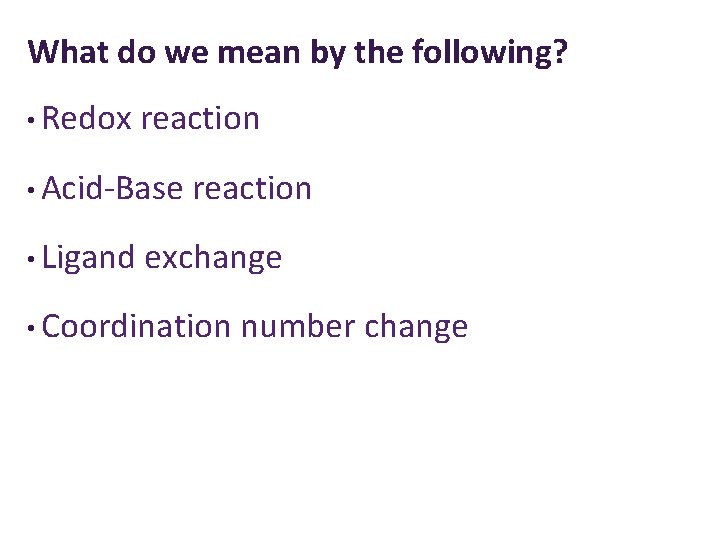 What do we mean by the following?

• Redox reaction

• Acid-Base reaction

• Ligand exchange

• Coordination number change